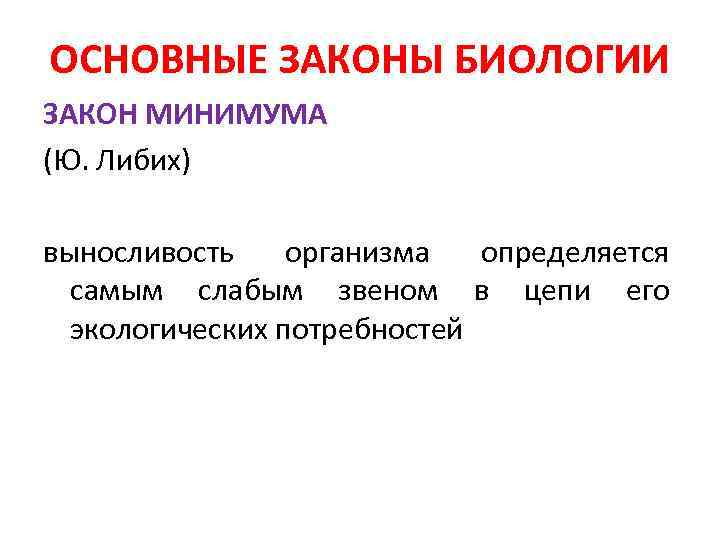 ОСНОВНЫЕ ЗАКОНЫ БИОЛОГИИ

ЗАКОН МИНИМУМА

(Ю. Либих)

выносливость организма определяется самым слабым звеном в цепи его экологических потребностей